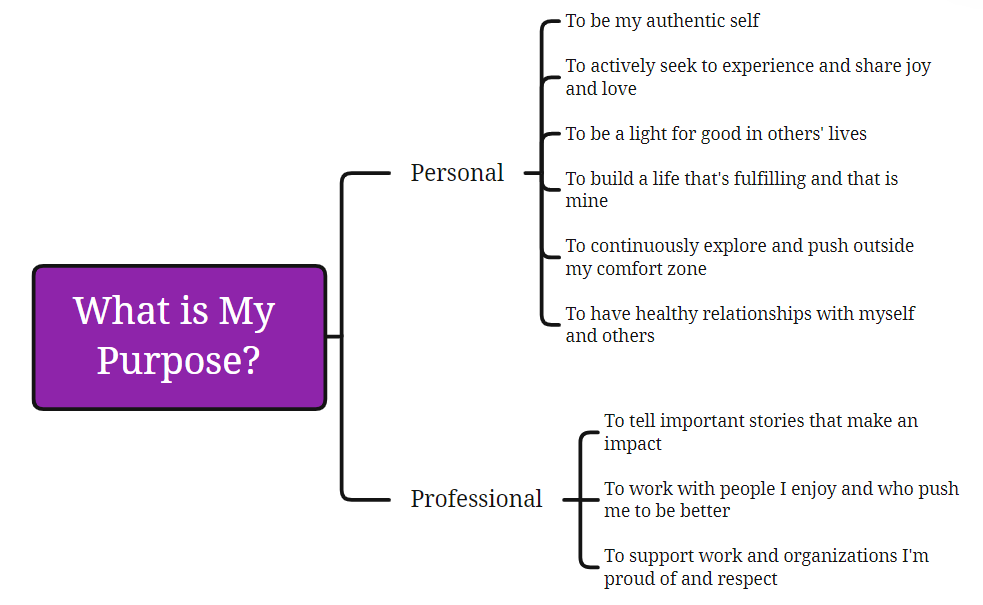 What is My Purpose?

Personal

To be my authentic self

To actively seek to experience and share joy and love

To be a light for good in others' lives

To build a life that's fulfilling and that is mine

To continuously explore and push outside my comfort zone

To have healthy relationships with myself and others

Professional

To tell important stories that make an impact

To work with people I enjoy and who push me to be better

To support work and organizations I'm proud of and respect